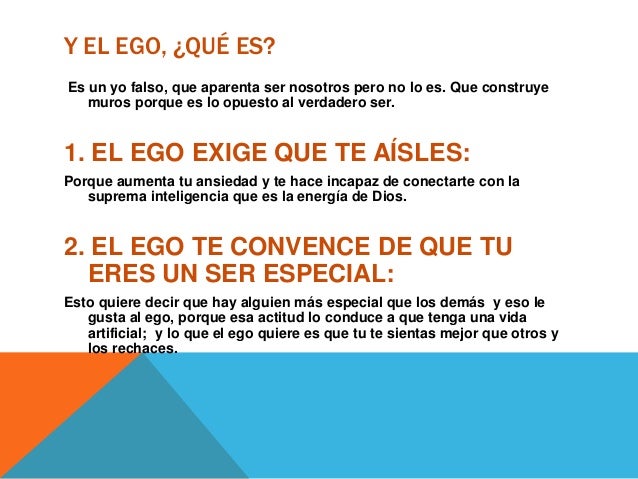 Y EL EGO, ¿QUÉ ES?

Es un yo falso, que aparenta ser nosotros pero no lo es. Que construye muros porque es lo opuesto al verdadero ser.

1. EL EGO EXIGE QUE TE AÍSLES:

Porque aumenta tu ansiedad y te hace incapaz de conectarte con la suprema inteligencia que es la energía de Dios.

2. EL EGO TE CONVENCE DE QUE TU ERES UN SER ESPECIAL:

Esto quiere decir que hay alguien más especial que los demás y eso le gusta al ego, porque esa actitud lo conduce a que tenga una vida artificial; y lo que el ego quiere es que tu te sientas mejor que otros y los rechaces.